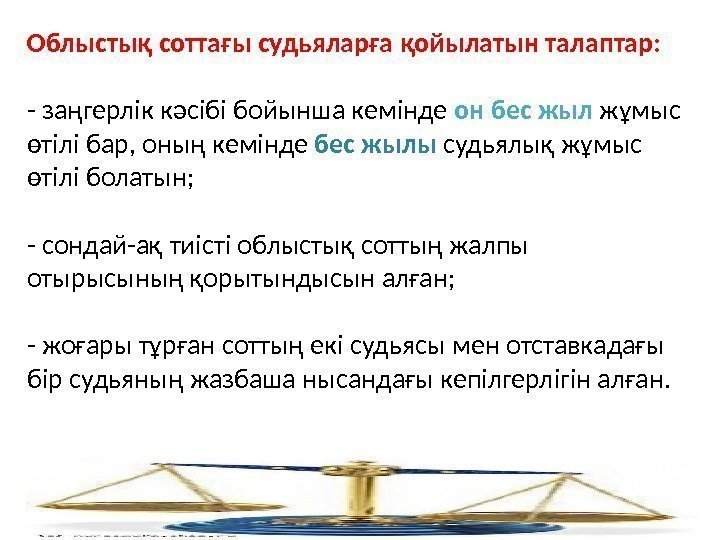 Облыстық соттағы судьяларға қойылатын талаптар:

- заңгерлік кәсібі бойынша кемінде он бес жыл жұмыс өтілі бар, оның кемінде бес жылы судьялық жұмыс өтілі болатын;

- сондай-ақ тиісті облыстық соттың жалпы отырысының қорытындысын алған;

- жоғары тұрған соттың екі судьясы мен отставкадағы бір судьяның жазбаша нысандағы кепілгерлігін алған.